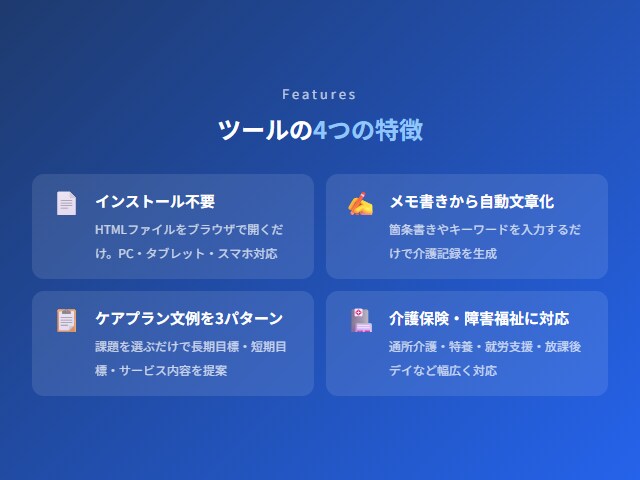 Features

ツールの4つの特徴

インストール不要

HTMLファイルをブラウザで開くだけ。PC・タブレット・スマホ対応

メモ書きから自動文章化

箇条書きやキーワードを入力するだけで介護記録を生成

ケアプラン文例を3パターン

課題を選ぶだけで長期目標・短期目標・サービス内容を提案

介護保険・障害福祉に対応

通所介護・特養・就労支援・放課後デイなど幅広く対応